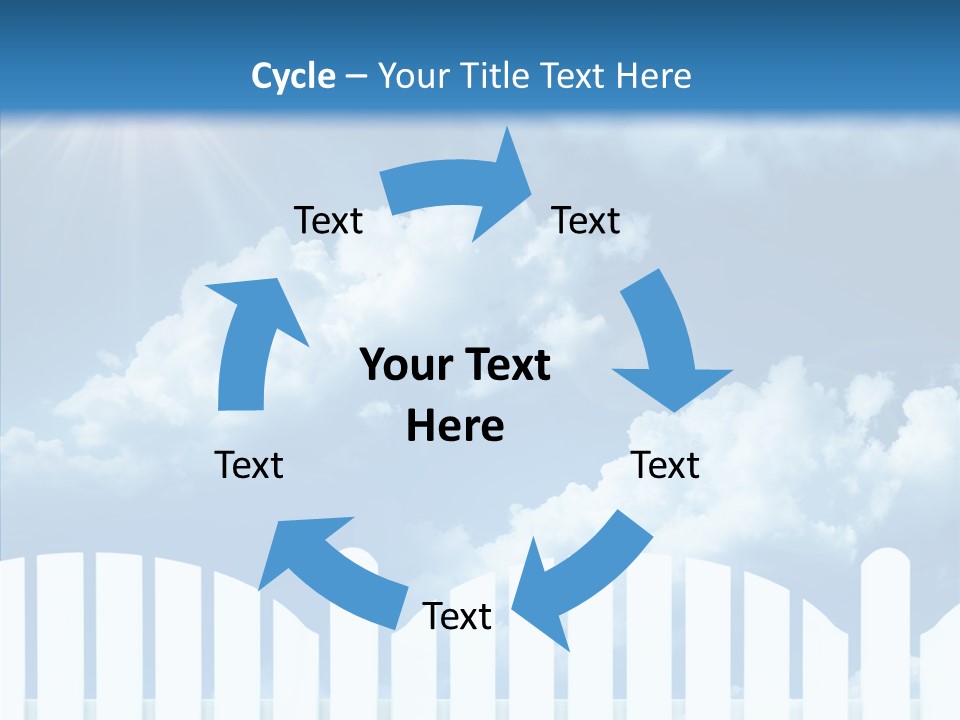 Cycle – Your Title Text Here

Text

Text

Your Text Here

Text

Text

Text